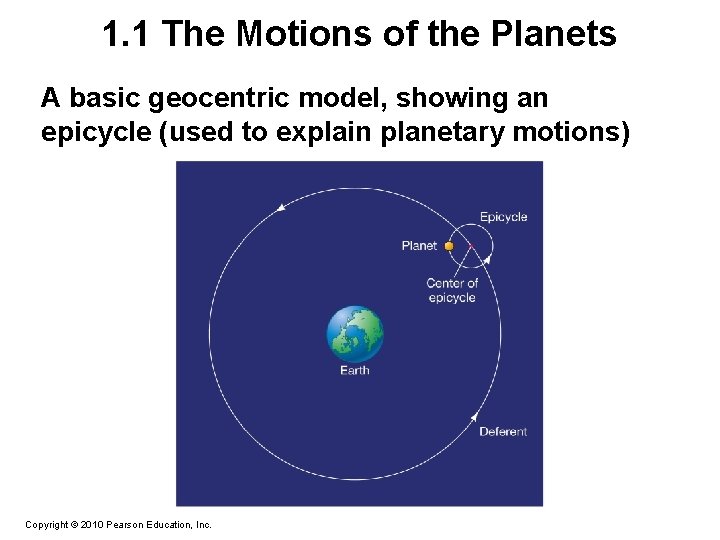 1.1 The Motions of the Planets

A basic geocentric model, showing an epicycle (used to explain planetary motions)

Epicycle

Planet

Center of epicycle

Earth

Deferent

Copyright © 2010 Pearson Education, Inc.